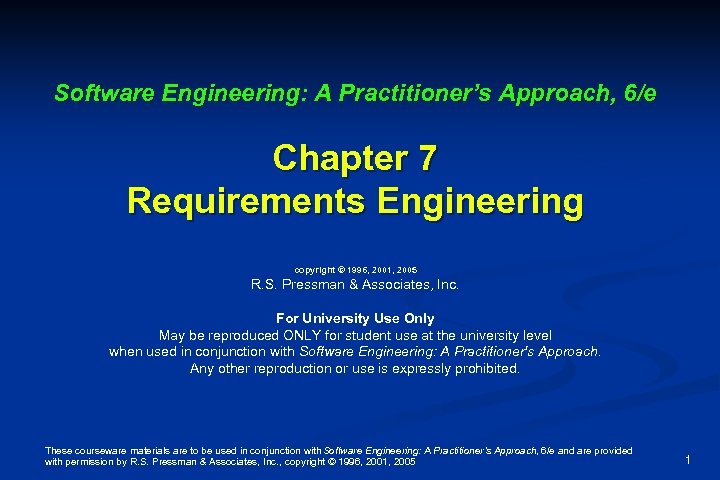 Software Engineering: A Practitioner's Approach, 6/e

Chapter 7
Requirements Engineering

copyright © 1996, 2001, 2005
R.S. Pressman & Associates, Inc.

For University Use Only
May be reproduced ONLY for student use at the university level when used in conjunction with Software Engineering: A Practitioner's Approach. Any other reproduction or use is expressly prohibited.

These courseware materials are to be used in conjunction with Software Engineering: A Practitioner's Approach, 6/e and are provided with permission by R.S. Pressman & Associates, Inc., copyright © 1996, 2001, 2005

1